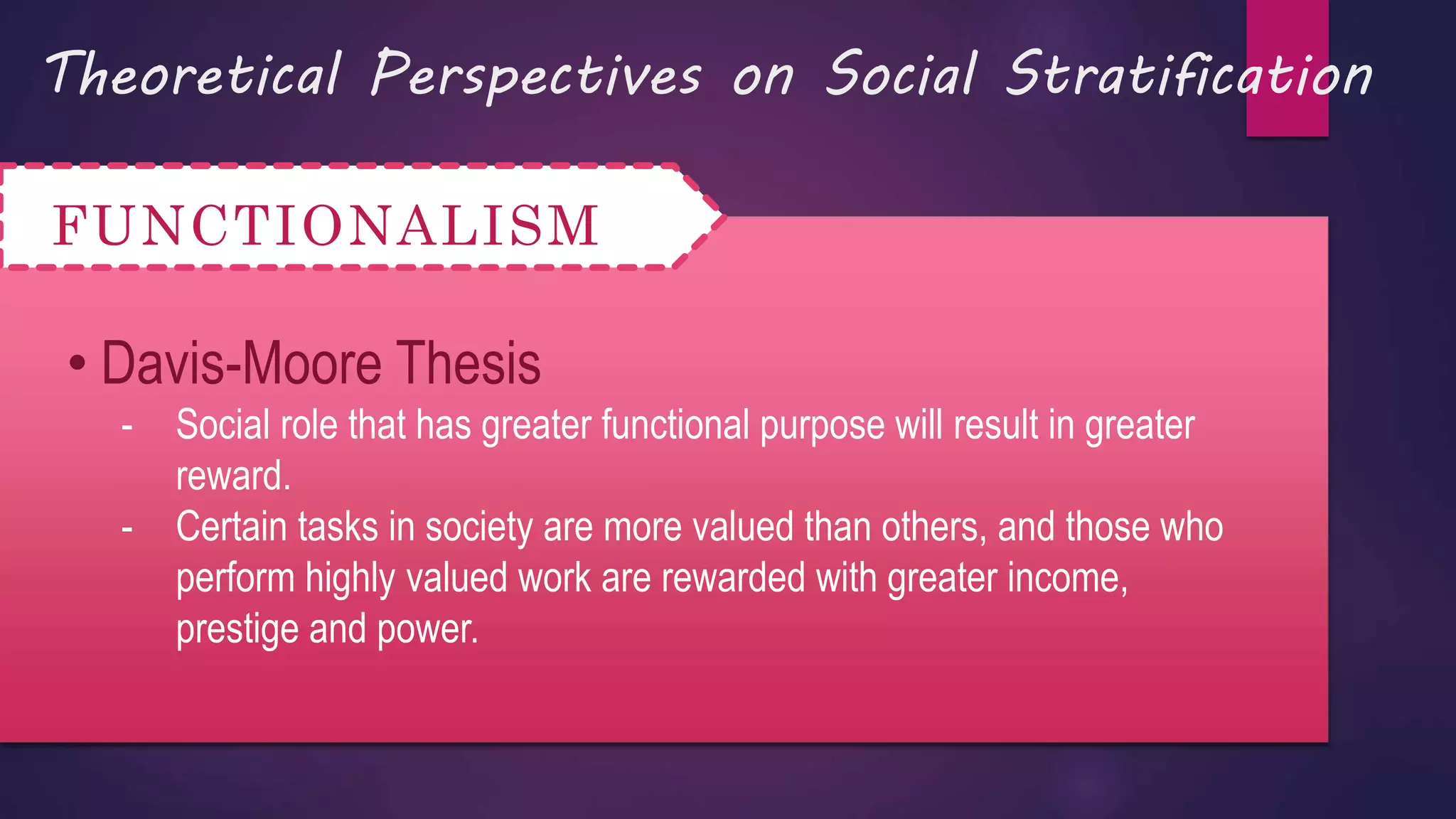 Theoretical Perspectives on Social Stratification

FUNCTIONALISM

• Davis-Moore Thesis

- Social role that has greater functional purpose will result in greater reward.

- Certain tasks in society are more valued than others, and those who perform highly valued work are rewarded with greater income, prestige and power.